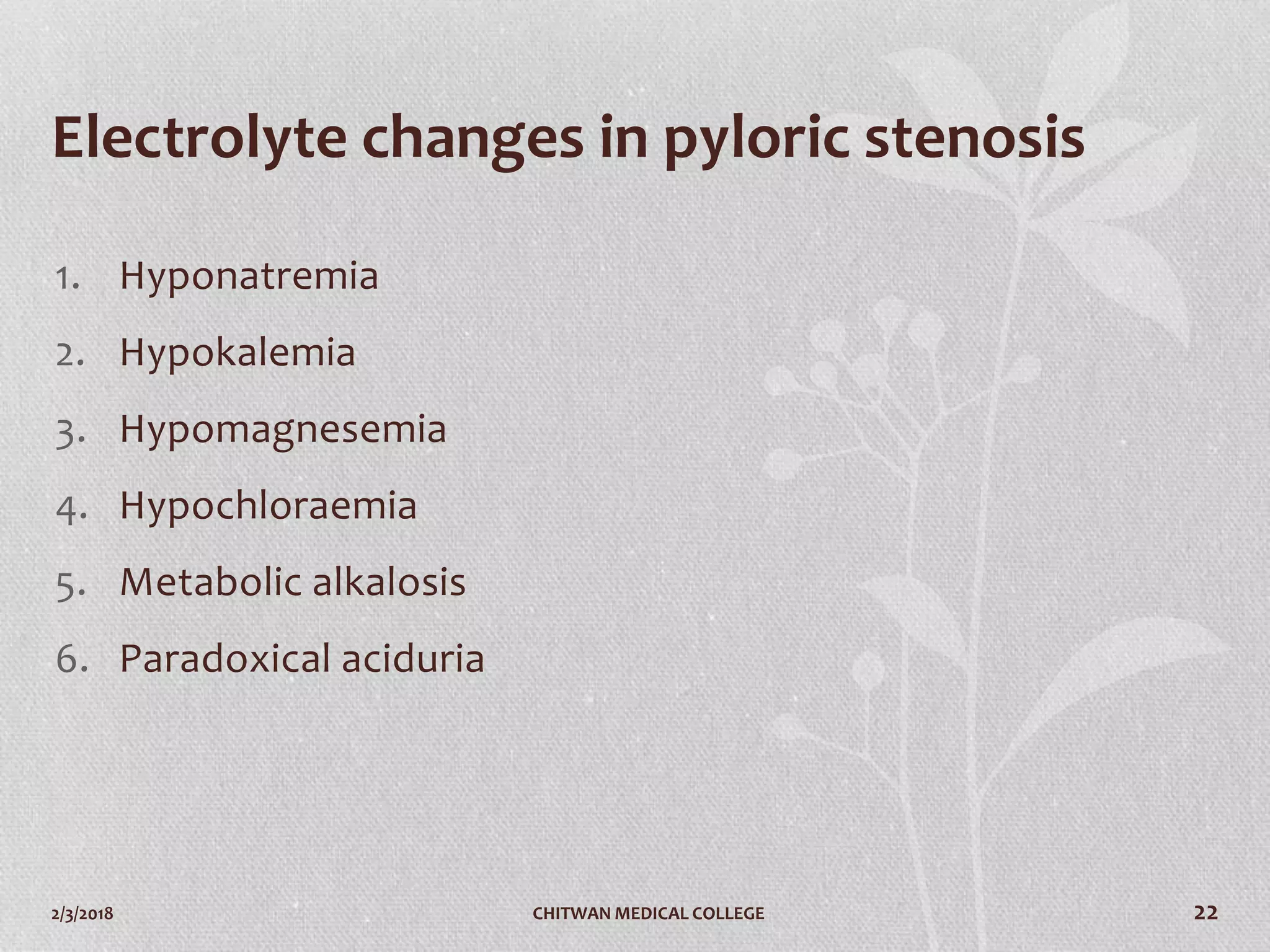 Electrolyte changes in pyloric stenosis

1. Hyponatremia
2. Hypokalemia
3. Hypomagnesemia
4. Hypochloraemia
5. Metabolic alkalosis
6. Paradoxical aciduria

2/3/2018

CHITWAN MEDICAL COLLEGE

22